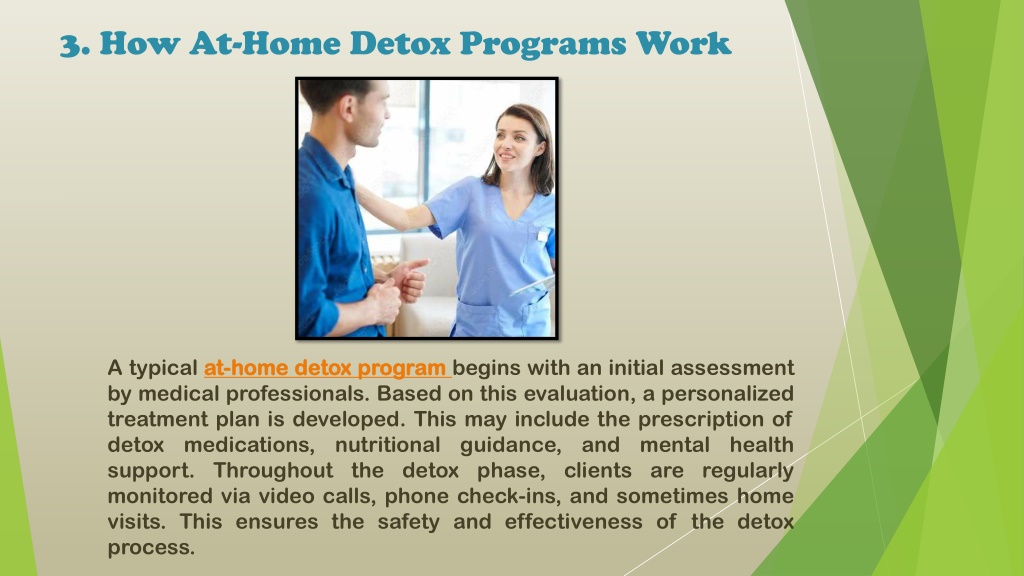 3. How At-Home Detox Programs Work

A typical at-home detox program begins with an initial assessment by medical professionals. Based on this evaluation, a personalized treatment plan is developed. This may include the prescription of detox medications, nutritional guidance, and mental health support. Throughout the detox phase, clients are regularly monitored via video calls, phone check-ins, and sometimes home visits. This ensures the safety and effectiveness of the detox process.